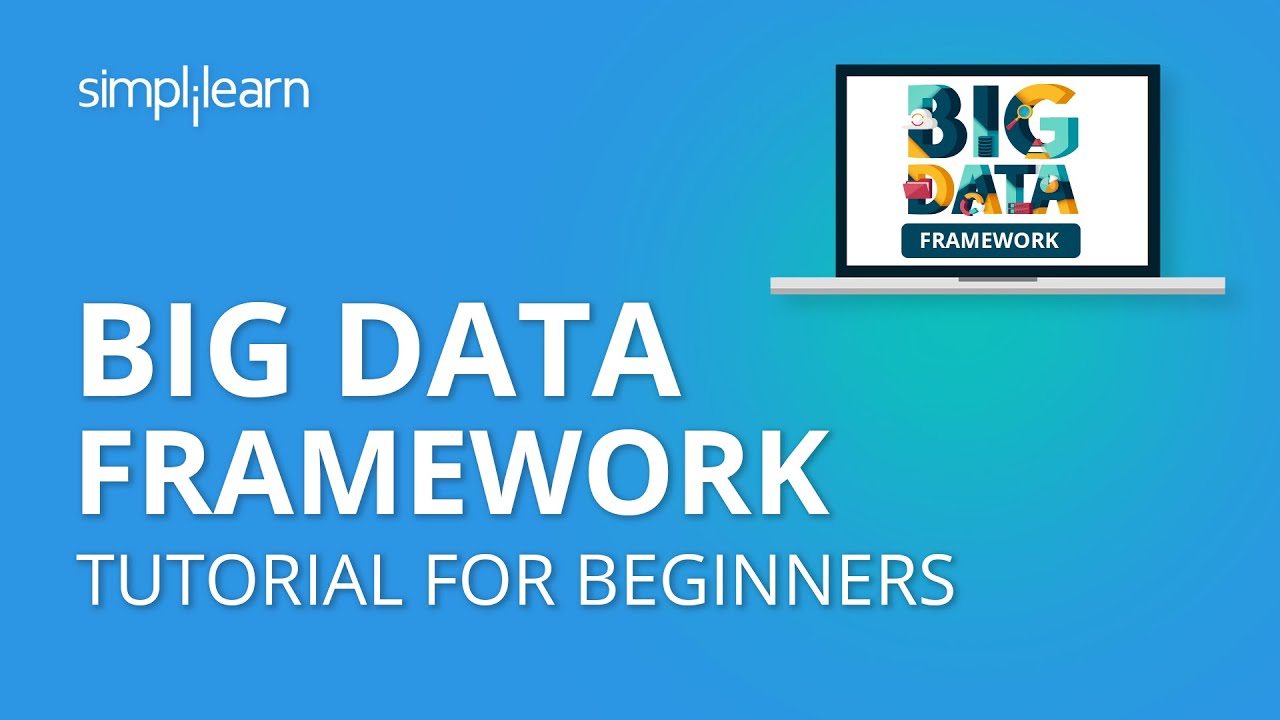 simplilearn

BIG
DATA
FRAMEWORK

BIG DATA FRAMEWORK
TUTORIAL FOR BEGINNERS